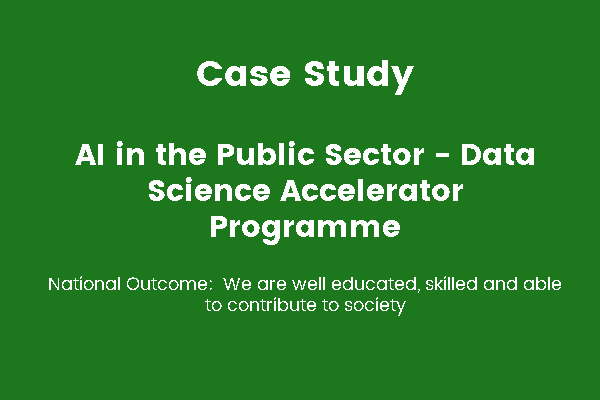 Case Study

AI in the Public Sector - Data Science Accelerator Programme

National Outcome: We are well educated, skilled and able to contribute to society